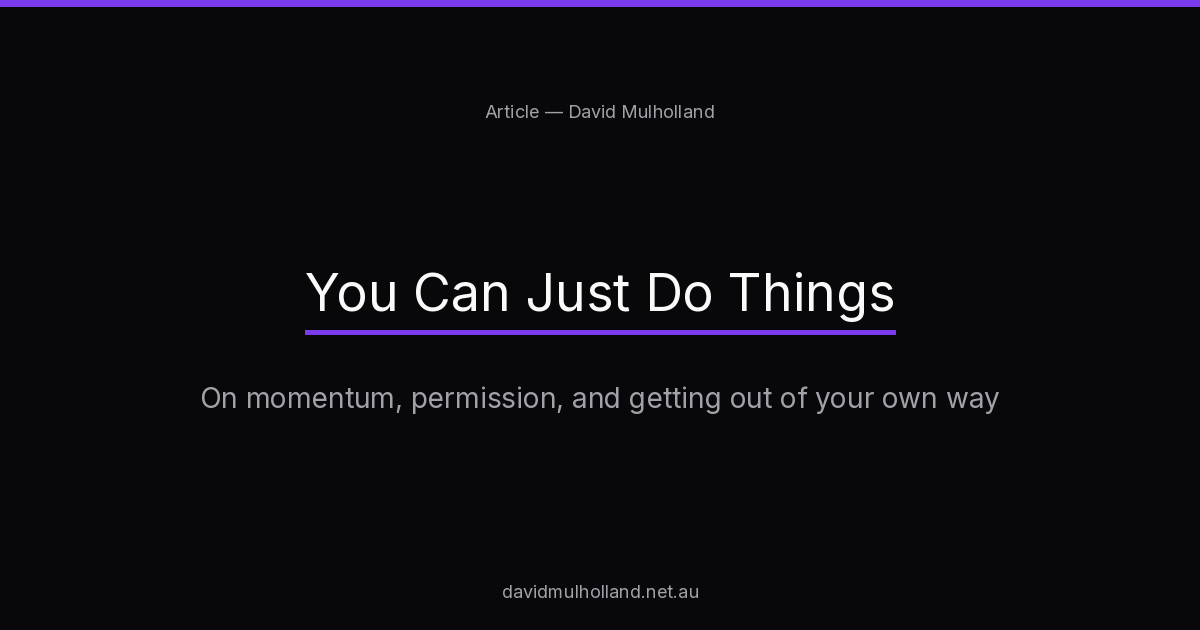 Article — David Mulholland

You Can Just Do Things

On momentum, permission, and getting out of your own way

davidmulholland.net.au